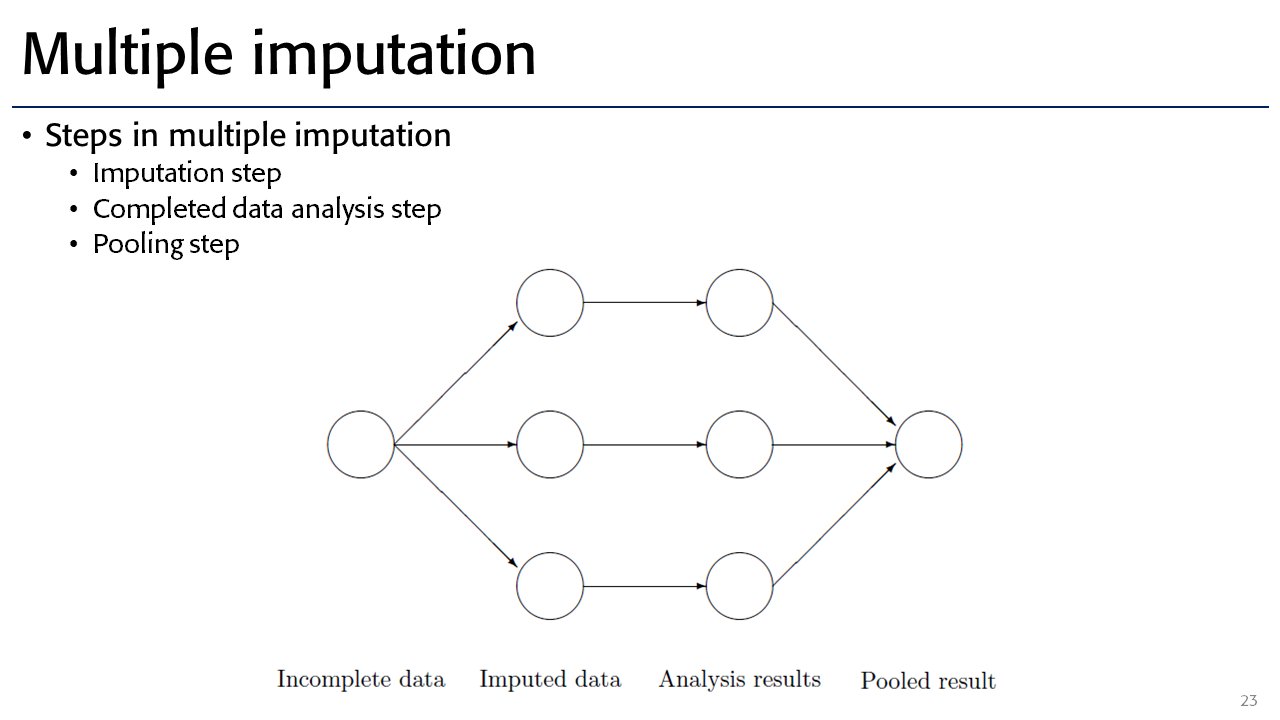 Multiple imputation

• Steps in multiple imputation
  • Imputation step
  • Completed data analysis step
  • Pooling step

Incomplete data
Imputed data
Analysis results
Pooled result

23